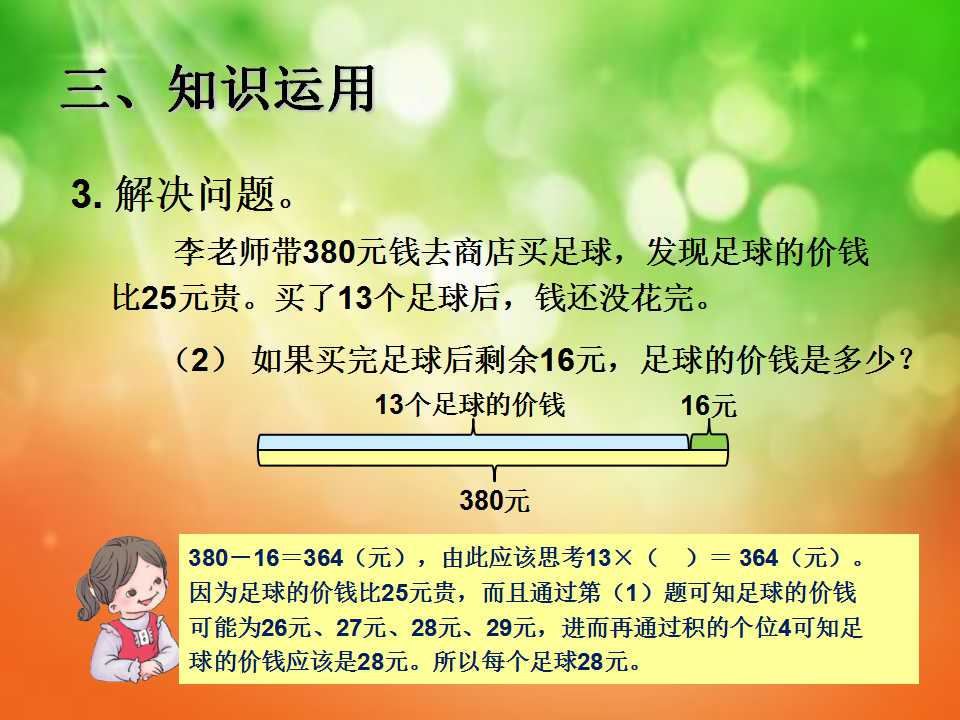 三、知识运用

3. 解决问题。

李老师带380元钱去商店买足球，发现足球的价钱比25元贵。买了13个足球后，钱还没花完。

（2） 如果买完足球后剩余16元，足球的价钱是多少？

13个足球的价钱

16元

380元

380－16＝364（元），由此应该思考13×（ ）＝ 364（元）。因为足球的价钱比25元贵，而且通过第（1）题可知足球的价钱可能为26元、27元、28元、29元，进而再通过积的个位4可知足球的价钱应该是28元。所以每个足球28元。